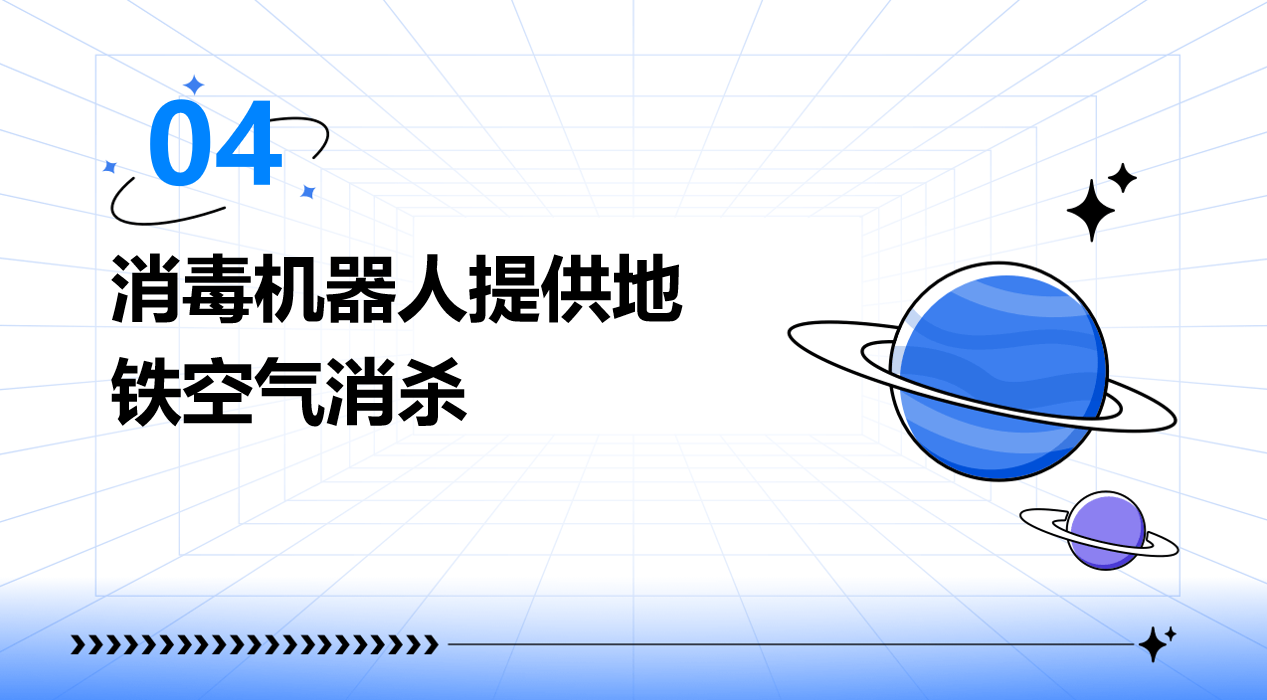 04

消毒机器人提供地铁空气消杀